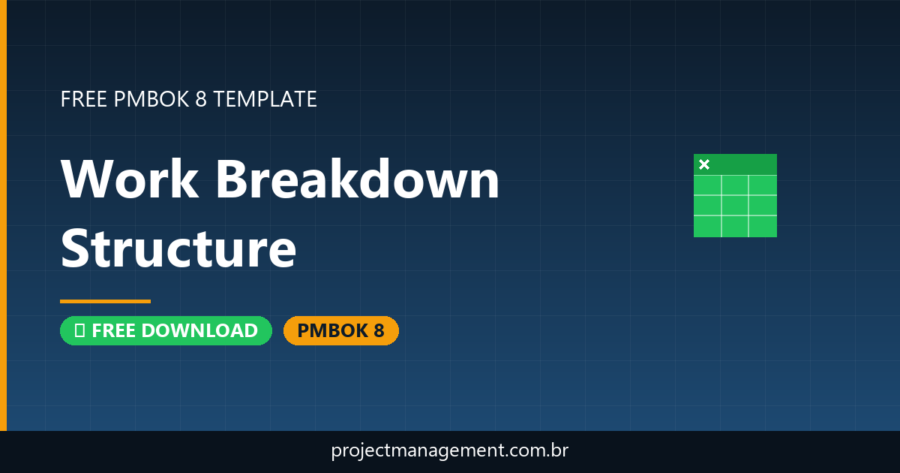 FREE PMBOK 8 TEMPLATE

Work Breakdown Structure

FREE DOWNLOAD

PMBOK 8

projectmanagement.com.br